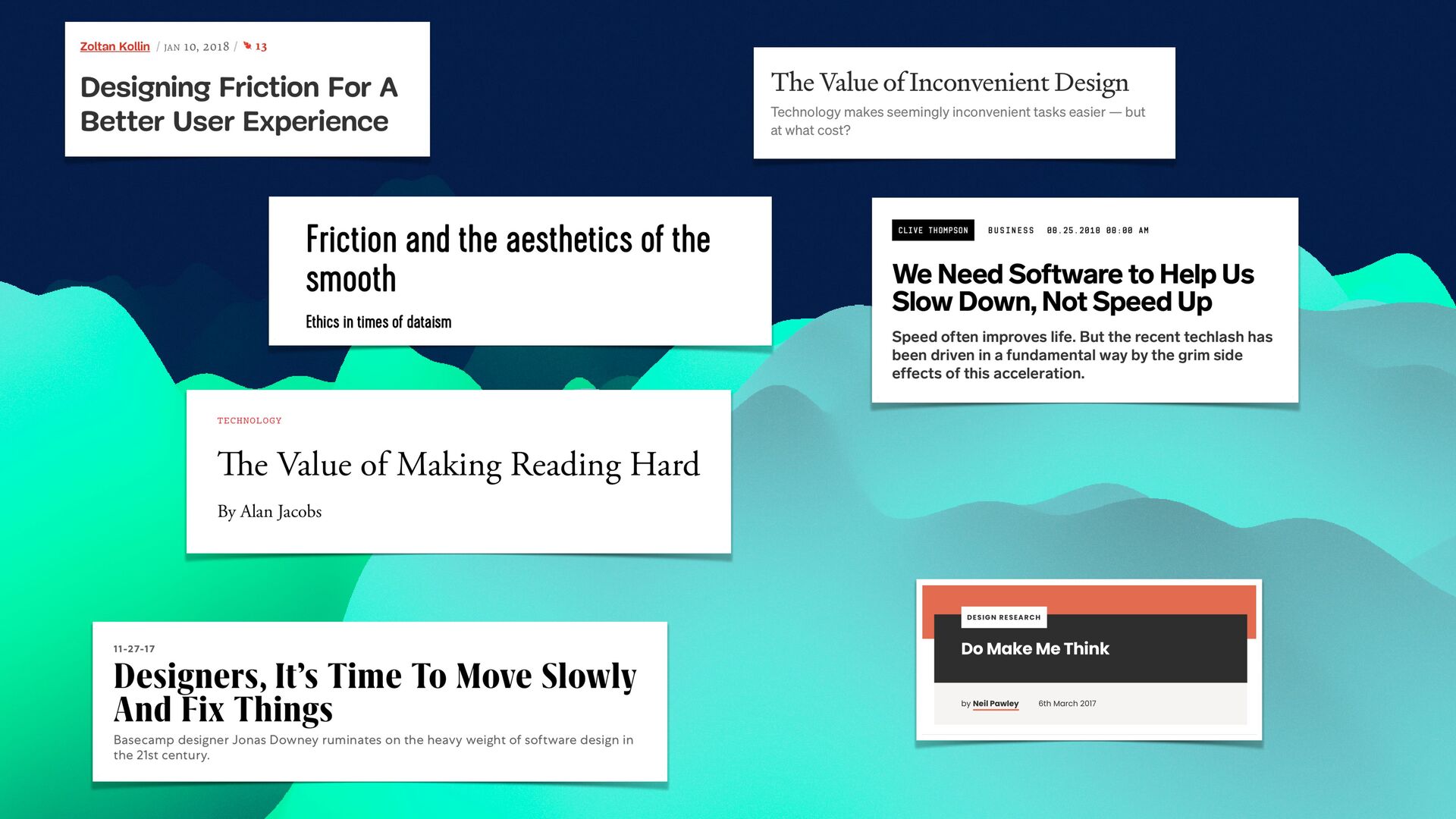 Zoltan Kollin / JAN 10, 2018 / 13

Designing Friction For A Better User Experience

The Value of Inconvenient Design

Technology makes seemingly inconvenient tasks easier — but at what cost?

Friction and the aesthetics of the smooth

Ethics in times of dataism

CLIVE THOMPSON BUSINESS 08.25.2018 08:00 AM

We Need Software to Help Us Slow Down, Not Speed Up

Speed often improves life. But the recent techlash has been driven in a fundamental way by the grim side effects of this acceleration.

TECHNOLOGY

The Value of Making Reading Hard

By Alan Jacobs

11-27-17

Designers, It's Time To Move Slowly And Fix Things

Basecamp designer Jonas Downey ruminates on the heavy weight of software design in the 21st century.

DESIGN RESEARCH

Do Make Me Think

by Neil Pawley 6th March 2017